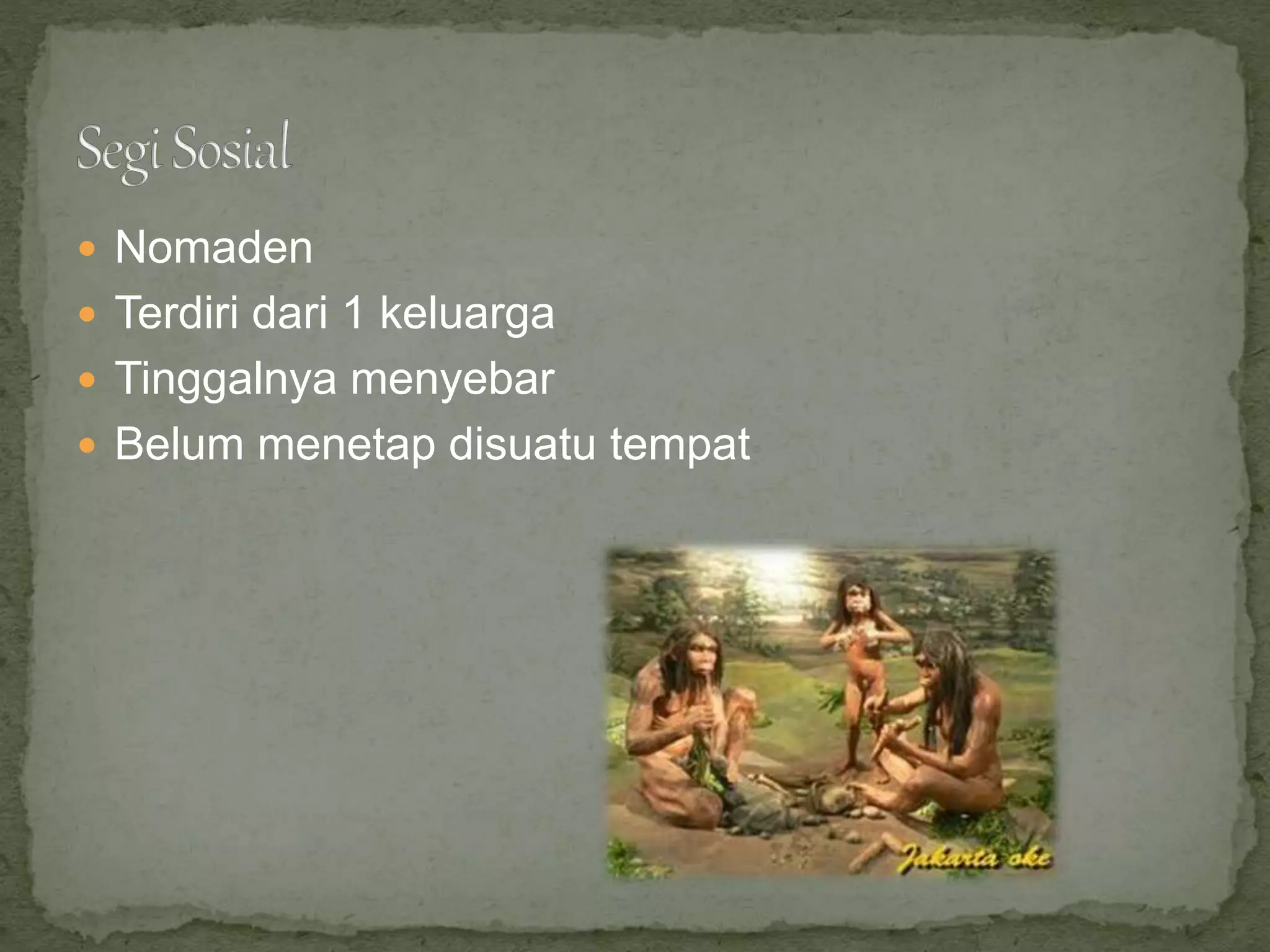 Segi Sosial

- Nomaden
- Terdiri dari 1 keluarga
- Tinggalnya menyebar
- Belum menetap disuatu tempat

Jakarta oke